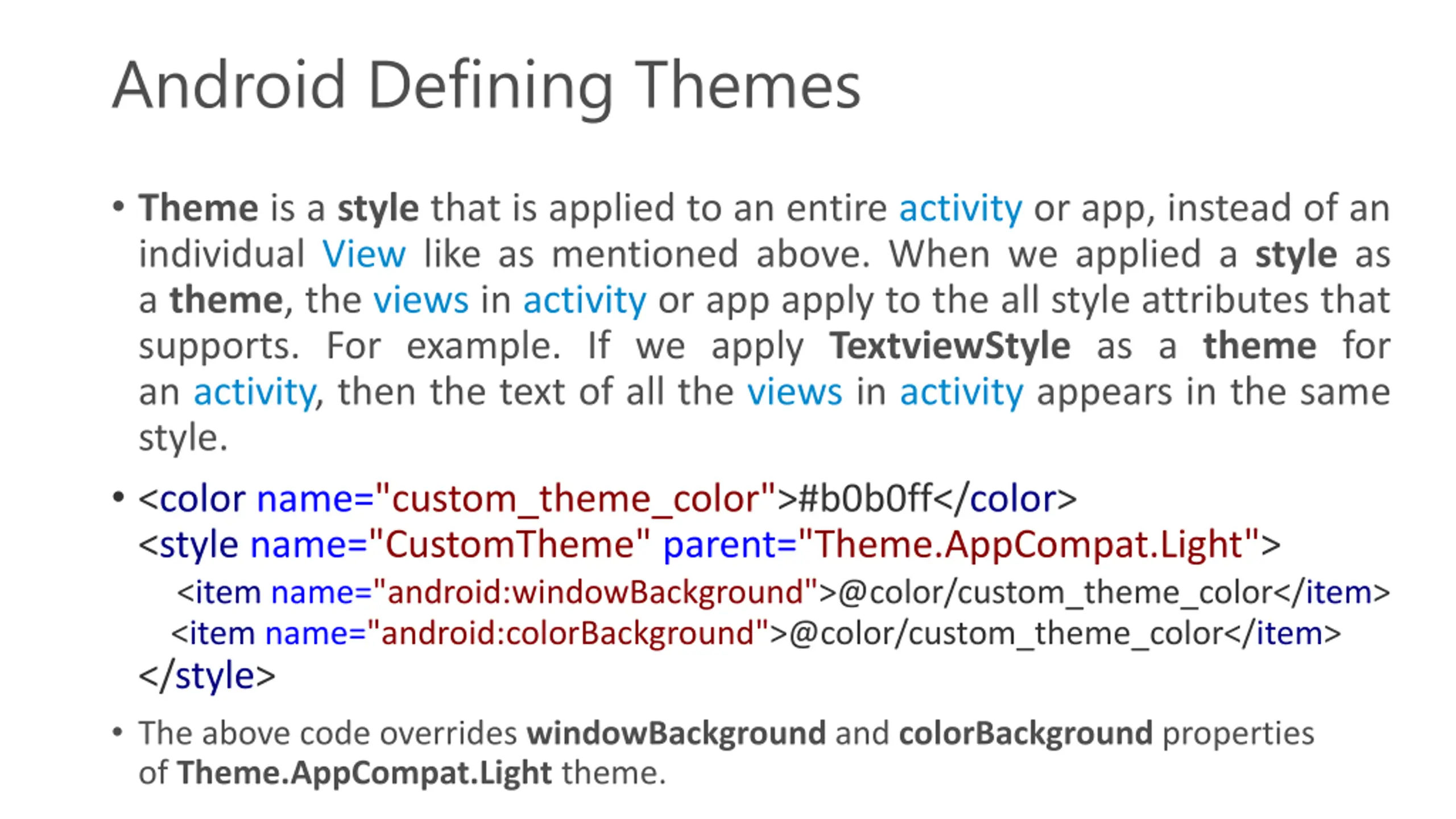 Android Defining Themes

• Theme is a style that is applied to an entire activity or app, instead of an individual View like as mentioned above. When we applied a style as a theme, the views in activity or app apply to the all style attributes that supports. For example. If we apply TextviewStyle as a theme for an activity, then the text of all the views in activity appears in the same style.

• <color name="custom_theme_color">#b0b0ff</color>
<style name="CustomTheme" parent="Theme.AppCompat.Light">
<item name="android:windowBackground">@color/custom_theme_color</item>
<item name="android:colorBackground">@color/custom_theme_color</item>
</style>

• The above code overrides windowBackground and colorBackground properties of Theme.AppCompat.Light theme.